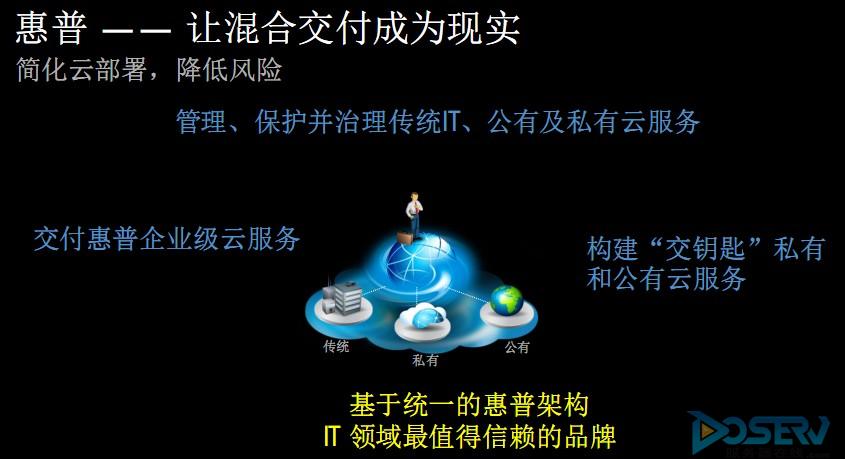 惠普 —— 让混合交付成为现实
简化云部署，降低风险

管理、保护并治理传统IT、公有及私有云服务

交付惠普企业级云服务

构建“交钥匙”私有和公有云服务

传统

私有

公有

基于统一的惠普架构
IT 领域最值得信赖的品牌

DOSERV